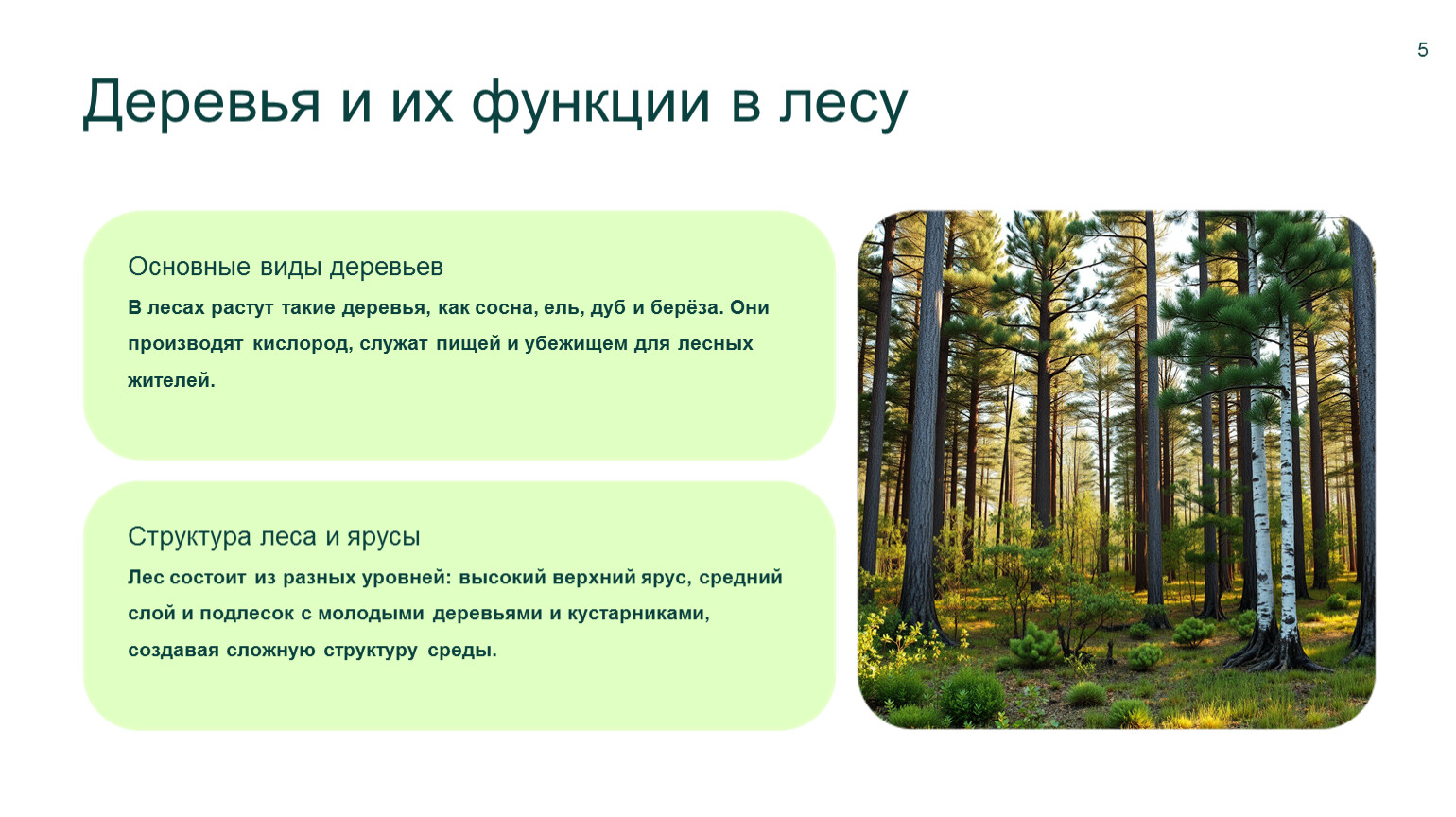 5

Деревья и их функции в лесу

Основные виды деревьев

В лесах растут такие деревья, как сосна, ель, дуб и берёза. Они производят кислород, служат пищей и убежищем для лесных жителей.

Структура леса и ярусы

Лес состоит из разных уровней: высокий верхний ярус, средний слой и подлесок с молодыми деревьями и кустарниками, создавая сложную структуру среды.